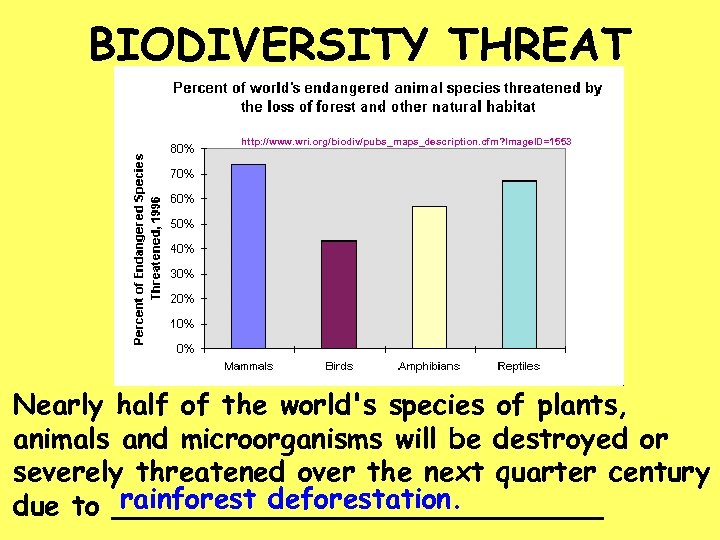 BIODIVERSITY THREAT

Percent of world's endangered animal species threatened by the loss of forest and other natural habitat

http://www.wri.org/biodiv/pubs_maps_description.cfm?ImageID=1553

Percent of Endangered Species Threatened, 1996

80%
70%
60%
50%
40%
30%
20%
10%
0%

Mammals
Birds
Amphibians
Reptiles

Nearly half of the world's species of plants, animals and microorganisms will be destroyed or severely threatened over the next quarter century due to rainforest deforestation.